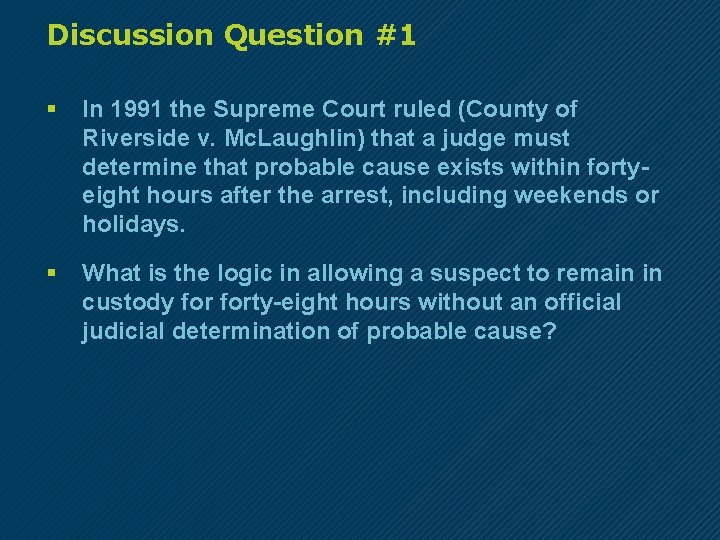 Discussion Question #1

▪ In 1991 the Supreme Court ruled (County of Riverside v. McLaughlin) that a judge must determine that probable cause exists within forty-eight hours after the arrest, including weekends or holidays.

▪ What is the logic in allowing a suspect to remain in custody for forty-eight hours without an official judicial determination of probable cause?